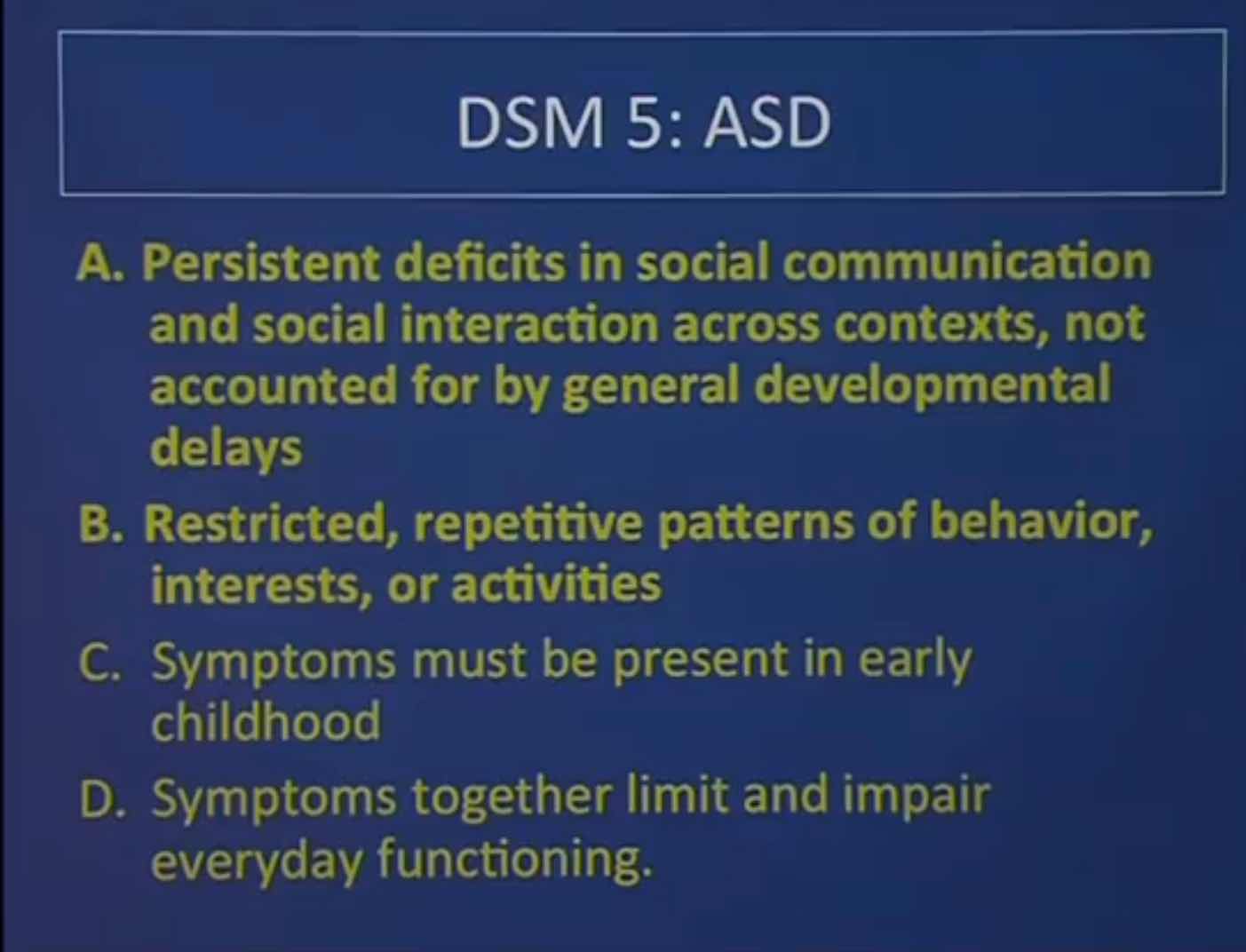 DSM 5: ASD

A. Persistent deficits in social communication and social interaction across contexts, not accounted for by general developmental delays

B. Restricted, repetitive patterns of behavior, interests, or activities

C. Symptoms must be present in early childhood

D. Symptoms together limit and impair everyday functioning.